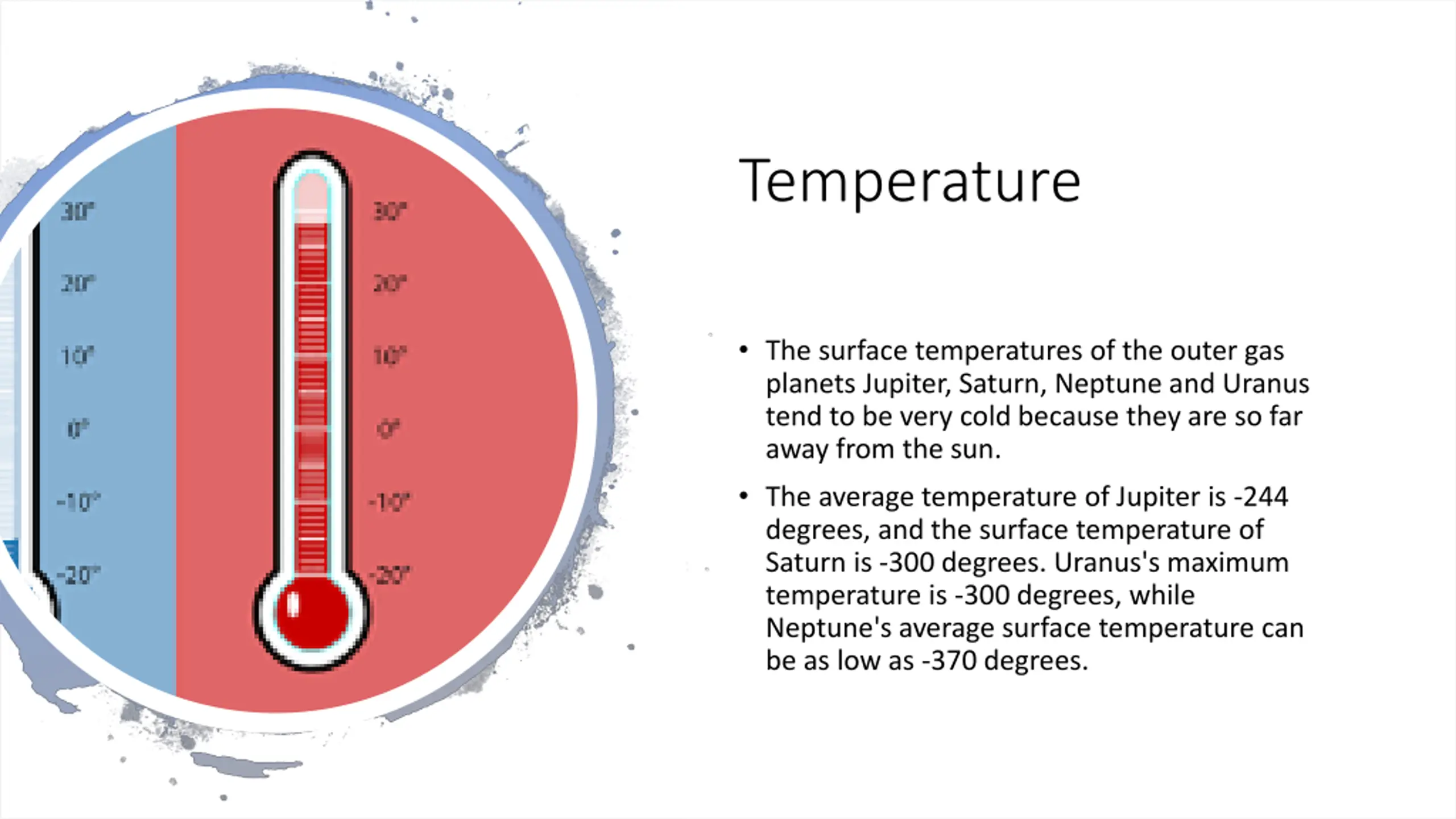 30°
20°
10°
0°
-10°
-20°

30°
20°
10°
0°
-10°
-20°

Temperature

• The surface temperatures of the outer gas planets Jupiter, Saturn, Neptune and Uranus tend to be very cold because they are so far away from the sun.

• The average temperature of Jupiter is -244 degrees, and the surface temperature of Saturn is -300 degrees. Uranus's maximum temperature is -300 degrees, while Neptune's average surface temperature can be as low as -370 degrees.